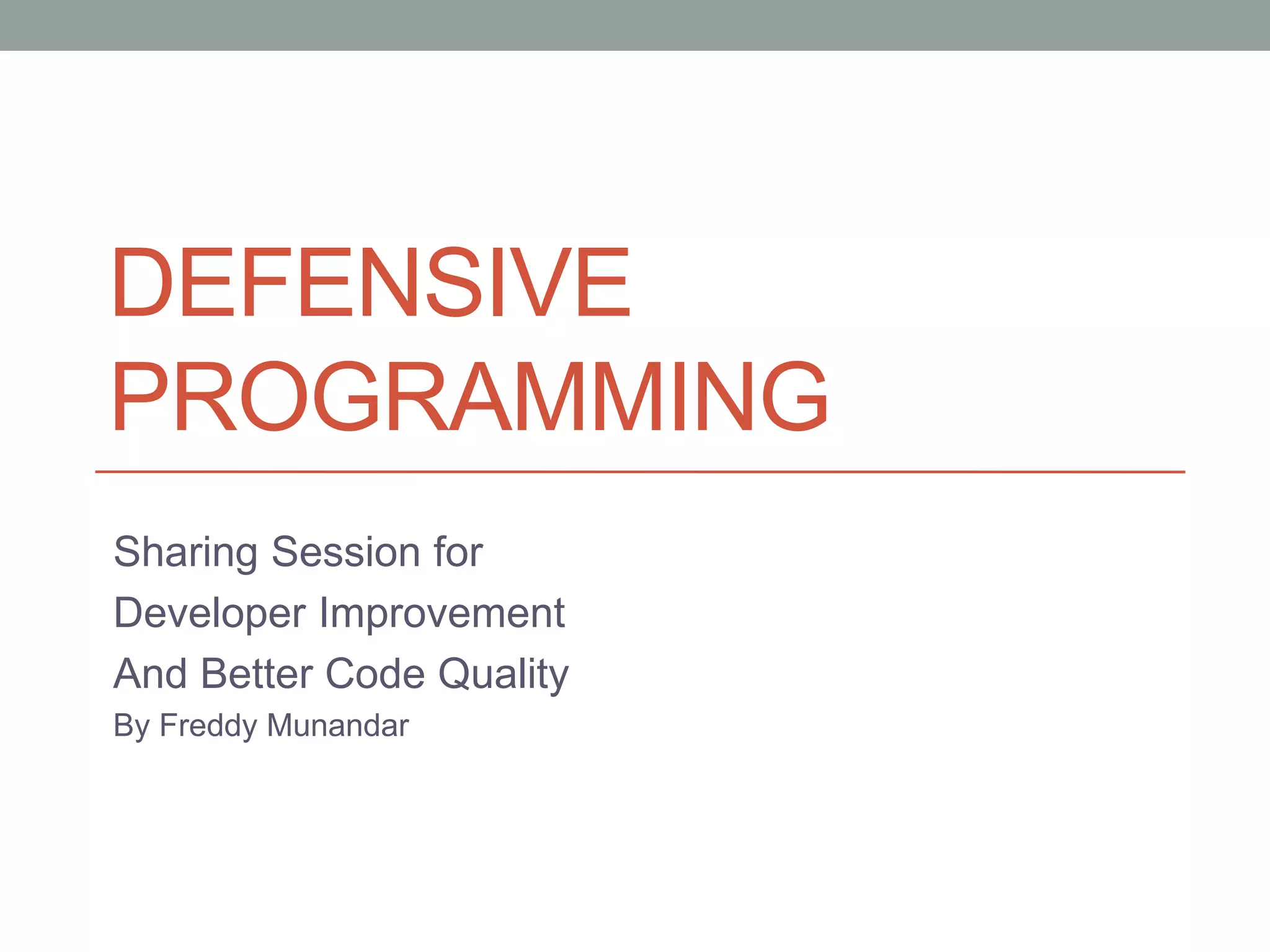 DEFENSIVE PROGRAMMING

Sharing Session for
Developer Improvement
And Better Code Quality
By Freddy Munandar